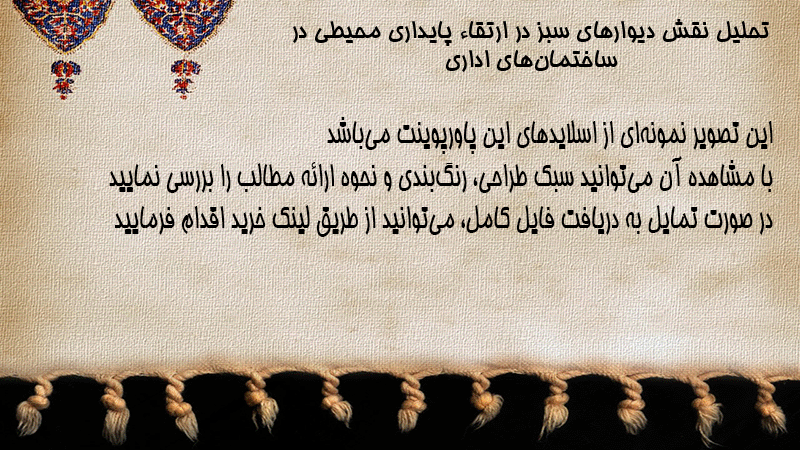 تحلیل نقش دیوارهای سبز در ارتقاء پایداری محیطی در ساختمان‌های اداری

این تصویر نمونه‌ای از اسلایدهای این پاورپوینت می‌باشد
با مشاهده آن می‌توانید سبک طراحی، رنگ‌بندی و نحوه ارائه مطالب را بررسی نمایید
در صورت تمایل به دریافت فایل کامل، می‌توانید از طریق لینک خرید اقدام فرمایید